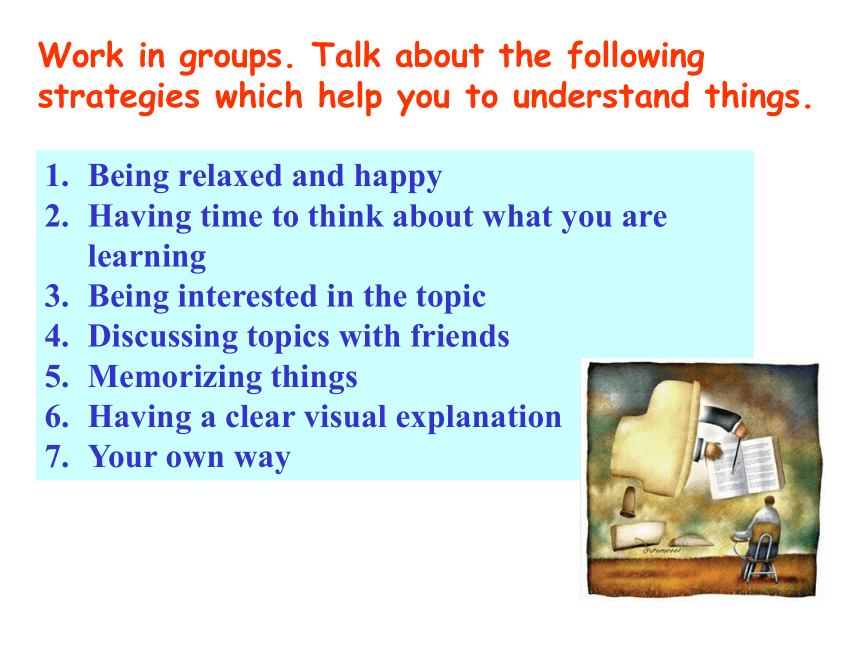 Work in groups. Talk about the following strategies which help you to understand things.

1. Being relaxed and happy
2. Having time to think about what you are learning
3. Being interested in the topic
4. Discussing topics with friends
5. Memorizing things
6. Having a clear visual explanation
7. Your own way